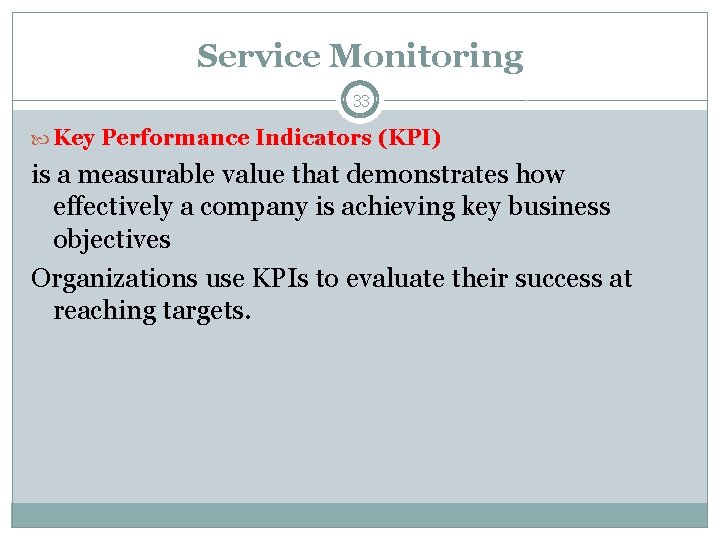 Service Monitoring

33

Key Performance Indicators (KPI)

is a measurable value that demonstrates how effectively a company is achieving key business objectives

Organizations use KPIs to evaluate their success at reaching targets.